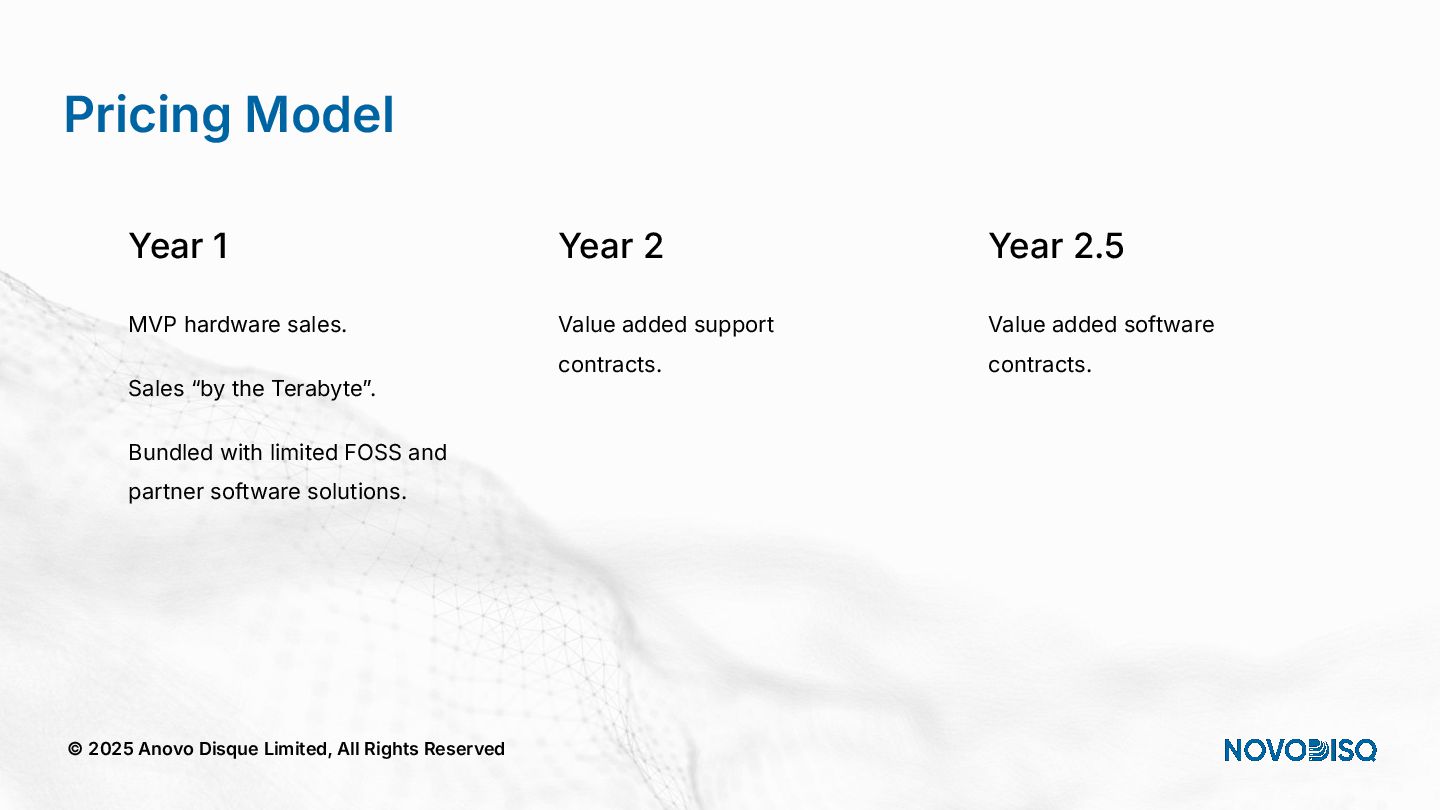 Pricing Model

Year 1

MVP hardware sales.

Sales “by the Terabyte”.

Bundled with limited FOSS and partner software solutions.

Year 2

Value added support contracts.

Year 2.5

Value added software contracts.

© 2025 Anovo Disque Limited, All Rights Reserved

NOVODISQ